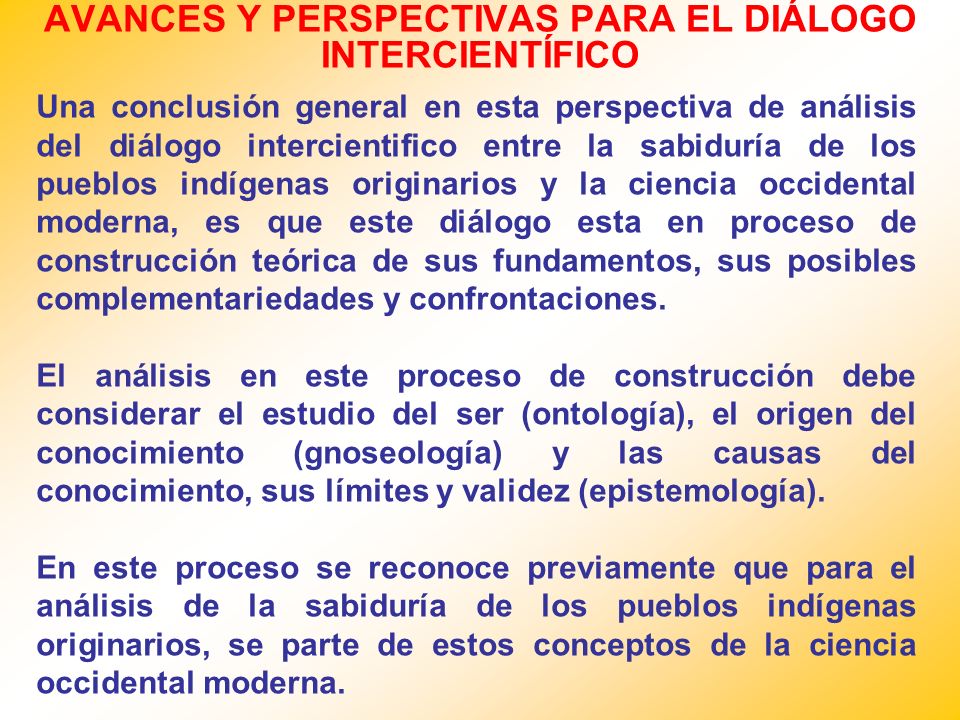 AVANCES Y PERSPECTIVAS PARA EL DIÁLOGO INTERCIENTÍFICO

Una conclusión general en esta perspectiva de análisis del diálogo intercientifico entre la sabiduría de los pueblos indígenas originarios y la ciencia occidental moderna, es que este diálogo esta en proceso de construcción teórica de sus fundamentos, sus posibles complementariedades y confrontaciones.

El análisis en este proceso de construcción debe considerar el estudio del ser (ontología), el origen del conocimiento (gnoseología) y las causas del conocimiento, sus límites y validez (epistemología).

En este proceso se reconoce previamente que para el análisis de la sabiduría de los pueblos indígenas originarios, se parte de estos conceptos de la ciencia occidental moderna.